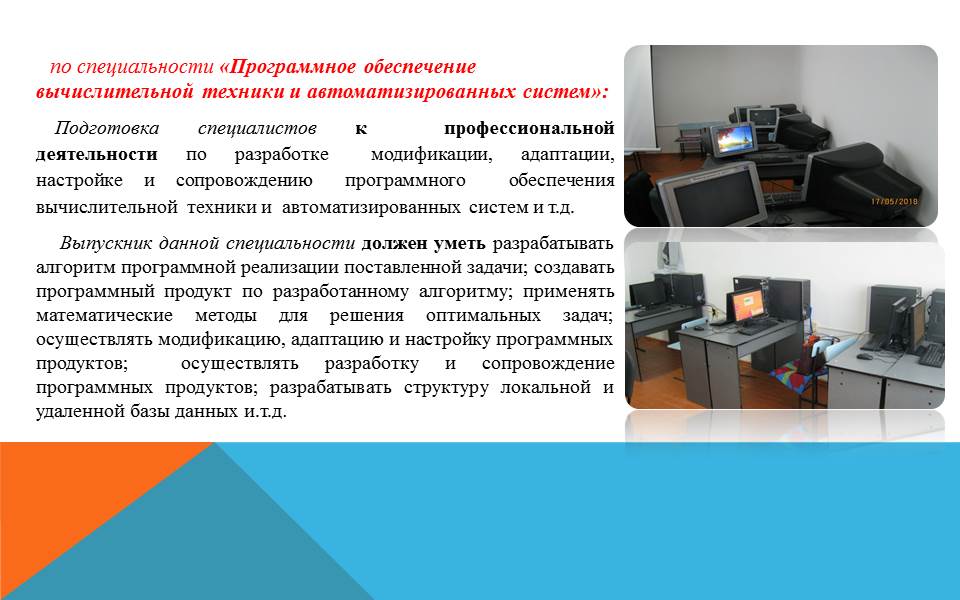 по специальности «Программное обеспечение вычислительной техники и автоматизированных систем»:

Подготовка специалистов к профессиональной деятельности по разработке модификации, адаптации, настройке и сопровождению программного обеспечения вычислительной техники и автоматизированных систем и т.д.

Выпускник данной специальности должен уметь разрабатывать алгоритм программной реализации поставленной задачи; создавать программный продукт по разработанному алгоритму; применять математические методы для решения оптимальных задач; осуществлять модификацию, адаптацию и настройку программных продуктов; осуществлять разработку и сопровождение программных продуктов; разрабатывать структуру локальной и удаленной базы данных и.т.д.

17/05/2018